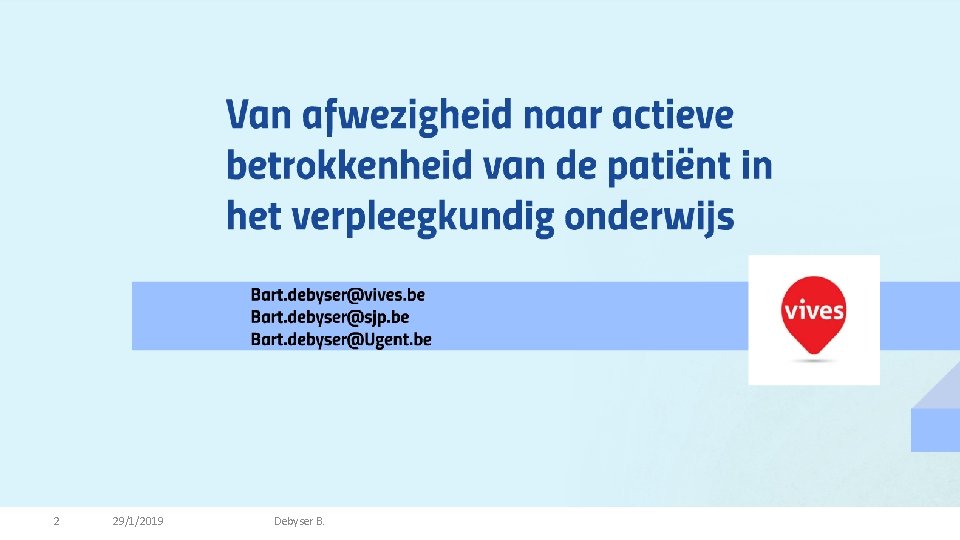 Van afwezigheid naar actieve betrokkenheid van de patiënt in het verpleegkundig onderwijs

Bart.debyser@vives.be
Bart.debyser@sjp.be
Bart.debyser@Ugent.be

vives

2 29/1/2019 Debyser B.